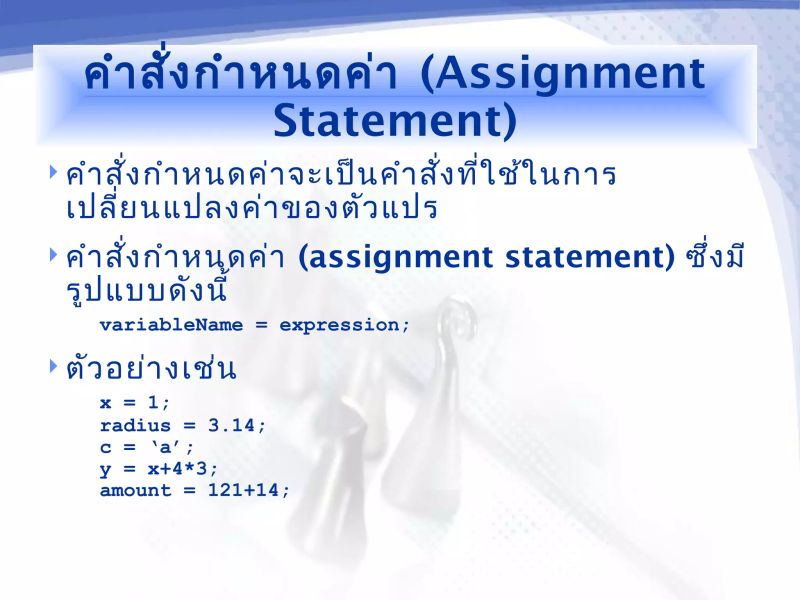 คำสั่งกำหนดค่า (Assignment Statement)

คำสั่งกำหนดค่าจะเป็นคำสั่งที่ใช้ในการเปลี่ยนแปลงค่าของตัวแปร

คำสั่งกำหนดค่า (assignment statement) ซึ่งมีรูปแบบดังนี้

variableName = expression;

ตัวอย่างเช่น

x = 1;
radius = 3.14;
c = ‘a’;
y = x+4*3;
amount = 121+14;